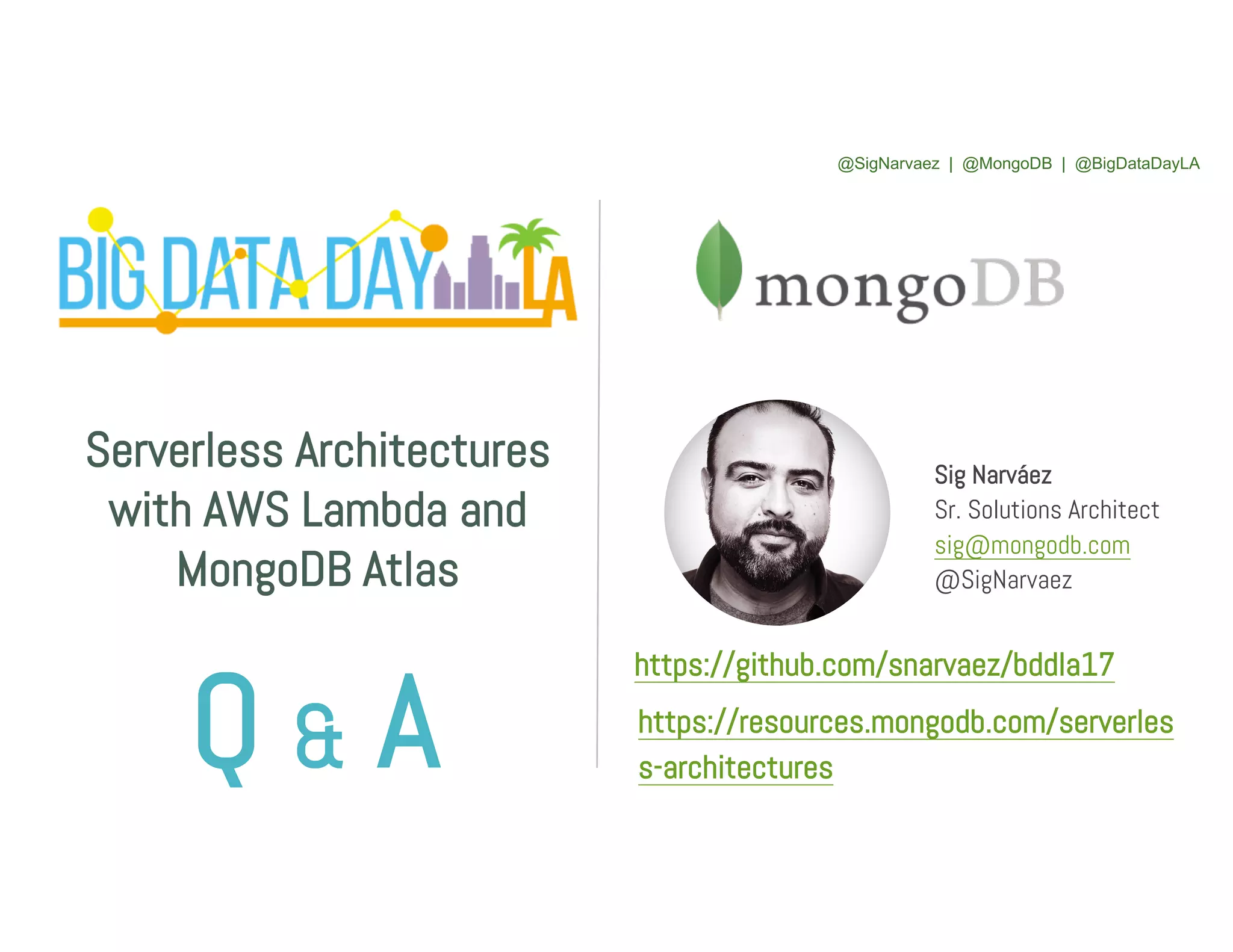 @SigNarvaez | @MongoDB | @BigDataDayLA

BIG DATA DAY LA

Serverless Architectures with AWS Lambda and MongoDB Atlas

Q & A

mongoDB

Sig Narváez
Sr. Solutions Architect
sig@mongodb.com
@SigNarvaez

https://github.com/snarvaez/bddla17

https://resources.mongodb.com/serverless-architectures